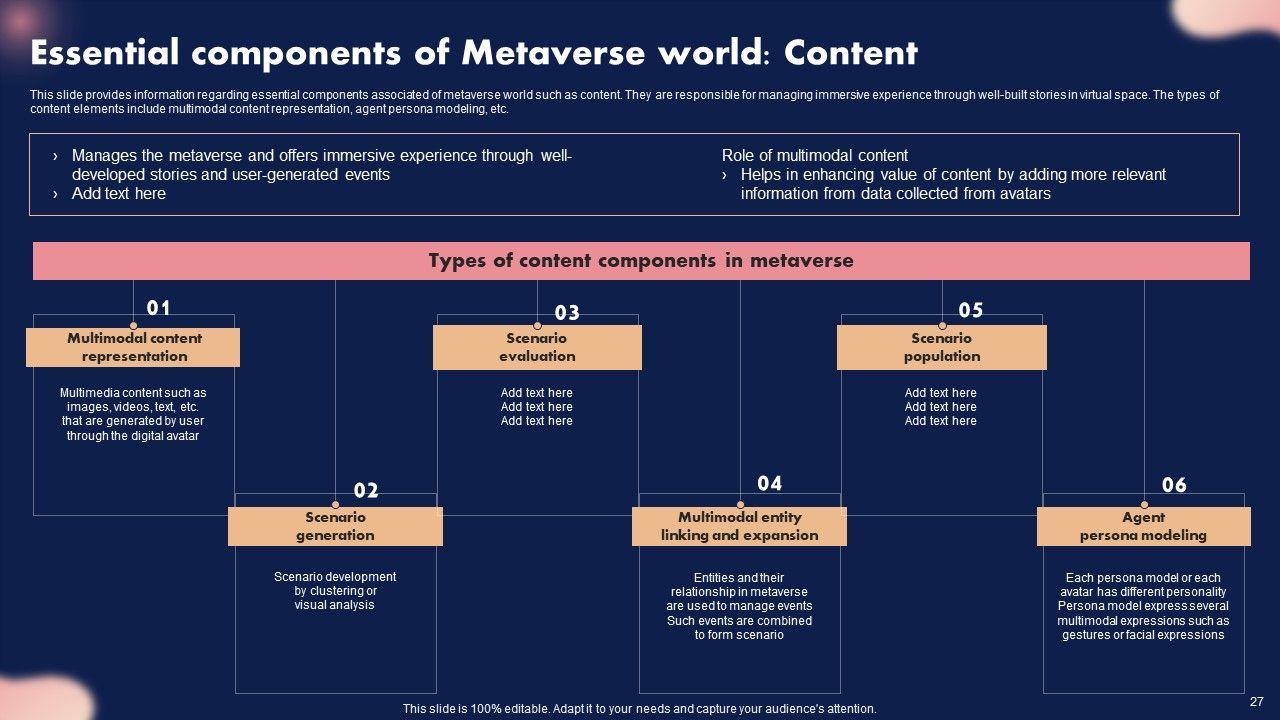 Essential components of Metaverse world: Content

This slide provides information regarding essential components associated of metaverse world such as content. They are responsible for managing immersive experience through well-built stories in virtual space. The types of content elements include multimodal content representation, agent persona modeling, etc.

› Manages the metaverse and offers immersive experience through well-developed stories and user-generated events
› Add text here

Role of multimodal content
› Helps in enhancing value of content by adding more relevant information from data collected from avatars

Types of content components in metaverse

01
Multimodal content representation
Multimedia content such as images, videos, text, etc. that are generated by user through the digital avatar

02
Scenario generation
Scenario development by clustering or visual analysis

03
Scenario evaluation
Add text here
Add text here
Add text here

04
Multimodal entity linking and expansion
Entities and their relationship in metaverse are used to manage events Such events are combined to form scenario

05
Scenario population
Add text here
Add text here
Add text here

06
Agent persona modeling
Each persona model or each avatar has different personality Persona model express several multimodal expressions such as gestures or facial expressions

This slide is 100% editable. Adapt it to your needs and capture your audience's attention.

27